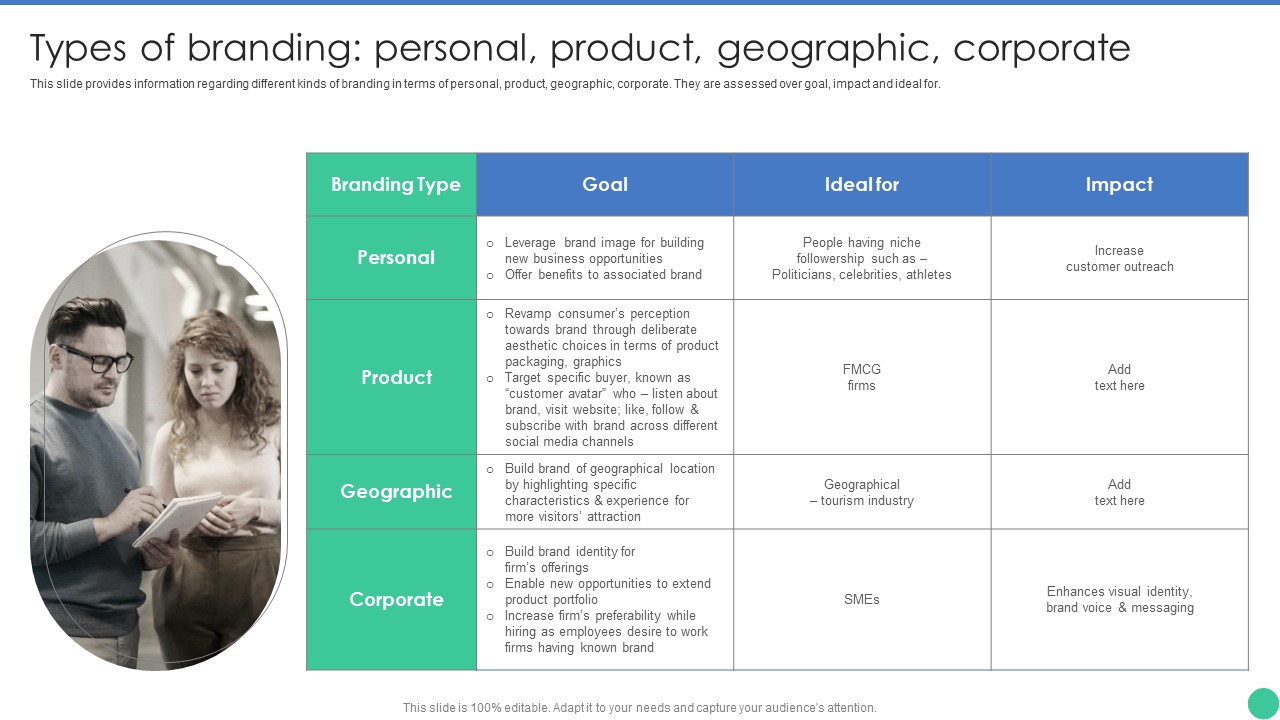 Types of branding: personal, product, geographic, corporate

This slide provides information regarding different kinds of branding in terms of personal, product, geographic, corporate. They are assessed over goal, impact and ideal for.

| Branding Type | Goal | Ideal for | Impact |
|---|---|---|---|
| Personal | ○ Leverage brand image for building new business opportunities ○ Offer benefits to associated brand | People having niche followership such as – Politicians, celebrities, athletes | Increase customer outreach |
| Product | ○ Revamp consumer's perception towards brand through deliberate aesthetic choices in terms of product packaging, graphics ○ Target specific buyer, known as "customer avatar" who – listen about brand, visit website; like, follow & subscribe with brand across different social media channels | FMCG firms | Add text here |
| Geographic | ○ Build brand of geographical location by highlighting specific characteristics & experience for more visitors' attraction | Geographical – tourism industry | Add text here |
| Corporate | ○ Build brand identity for firm's offerings ○ Enable new opportunities to extend product portfolio ○ Increase firm's preferability while hiring as employees desire to work firms having known brand | SMEs | Enhances visual identity, brand voice & messaging |

This slide is 100% editable. Adapt it to your needs and capture your audience's attention.